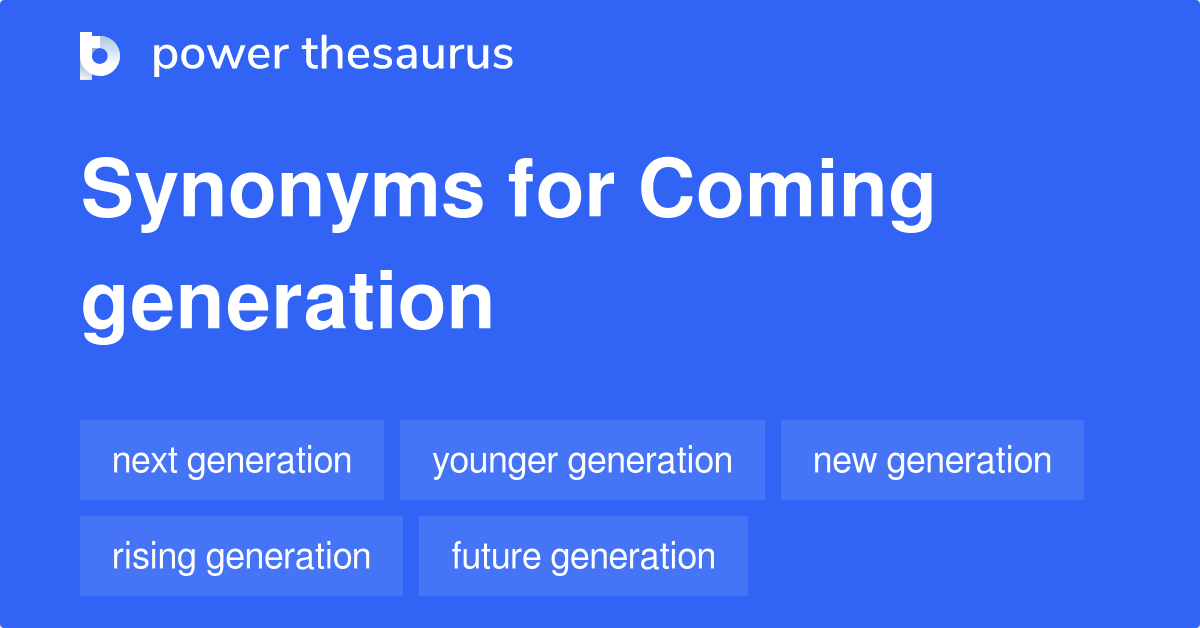 power thesaurus

Synonyms for Coming generation

next generation
younger generation
new generation
rising generation
future generation